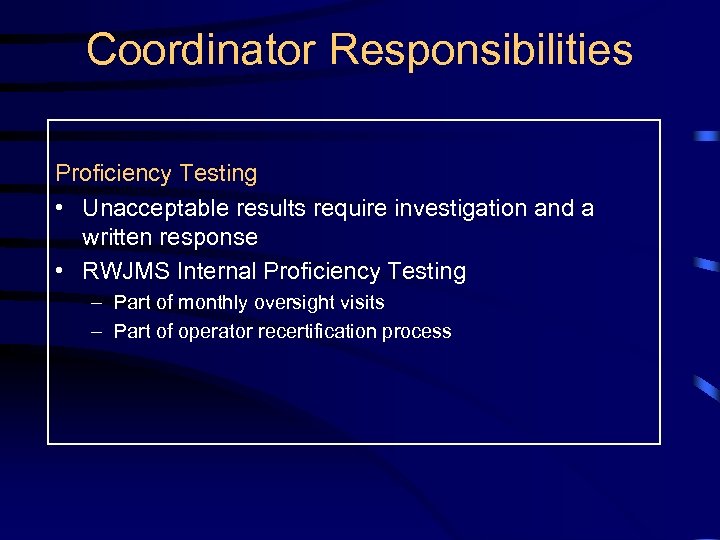 Coordinator Responsibilities

Proficiency Testing

• Unacceptable results require investigation and a written response

• RWJMS Internal Proficiency Testing

– Part of monthly oversight visits

– Part of operator recertification process